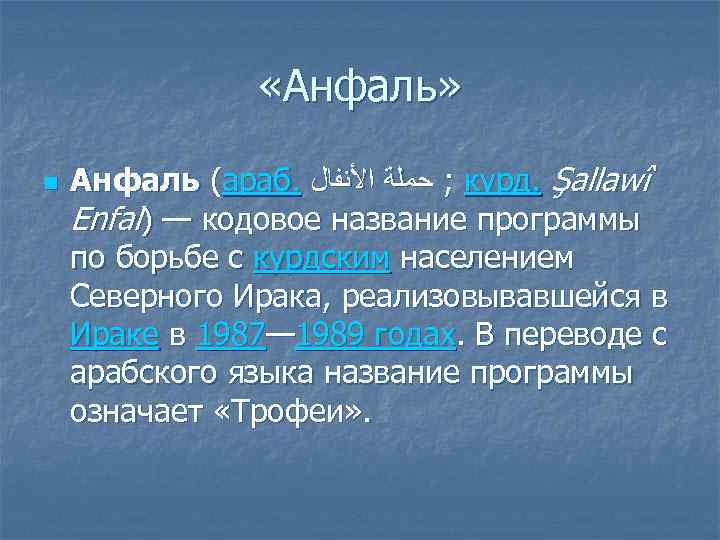 «Анфаль»

Анфаль (араб. حملة الأنفال ; курд. Şallawî Enfal) — кодовое название программы по борьбе с курдским населением Северного Ирака, реализовывавшейся в Ираке в 1987—1989 годах. В переводе с арабского языка название программы означает «Трофеи».